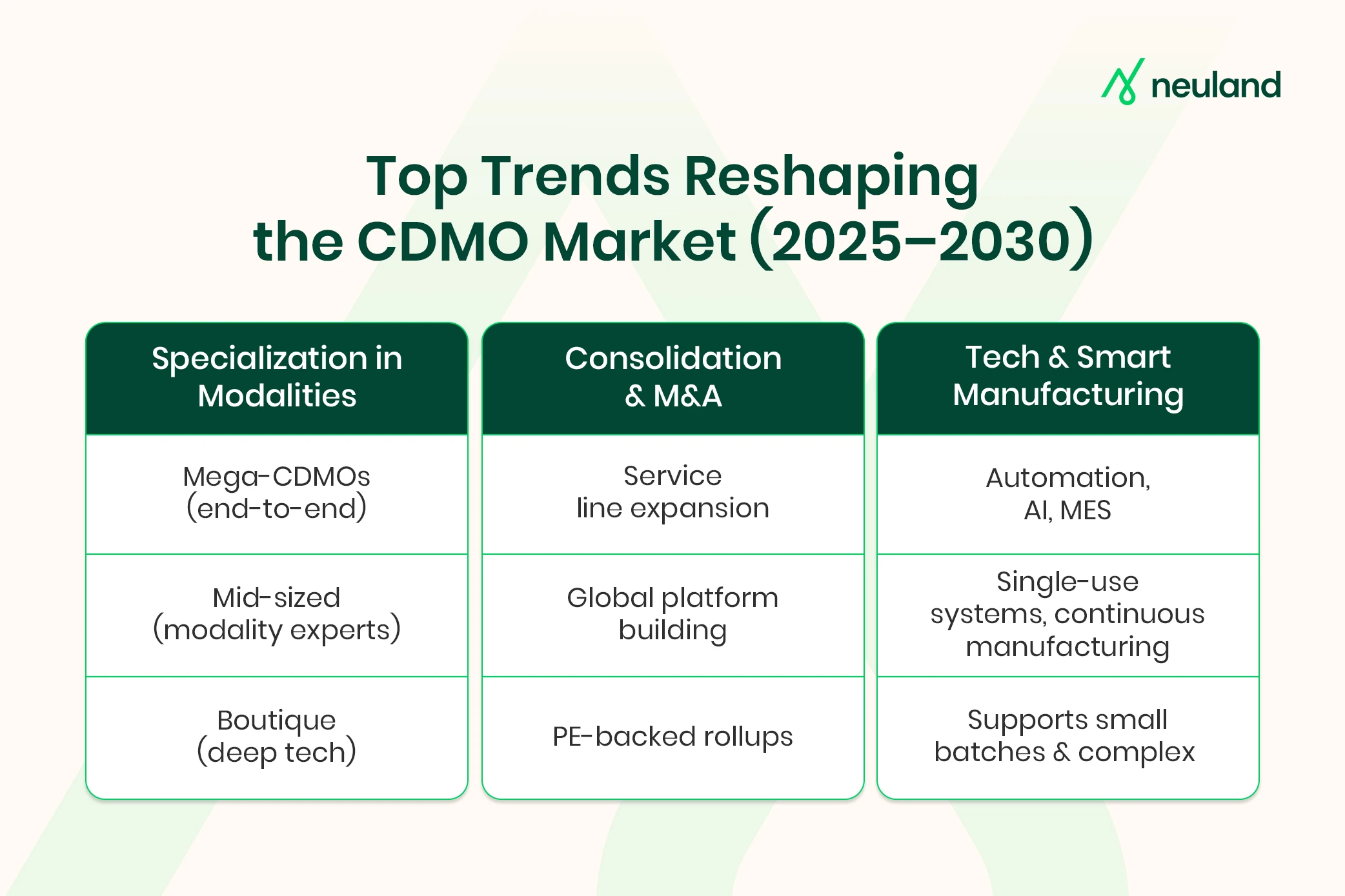 neuland

Top Trends Reshaping the CDMO Market (2025–2030)

| Specialization in Modalities | Consolidation & M&A | Tech & Smart Manufacturing |
|---|---|---|
| Mega-CDMOs (end-to-end) | Service line expansion | Automation, AI, MES |
| Mid-sized (modality experts) | Global platform building | Single-use systems, continuous manufacturing |
| Boutique (deep tech) | PE-backed rollups | Supports small batches & complex |